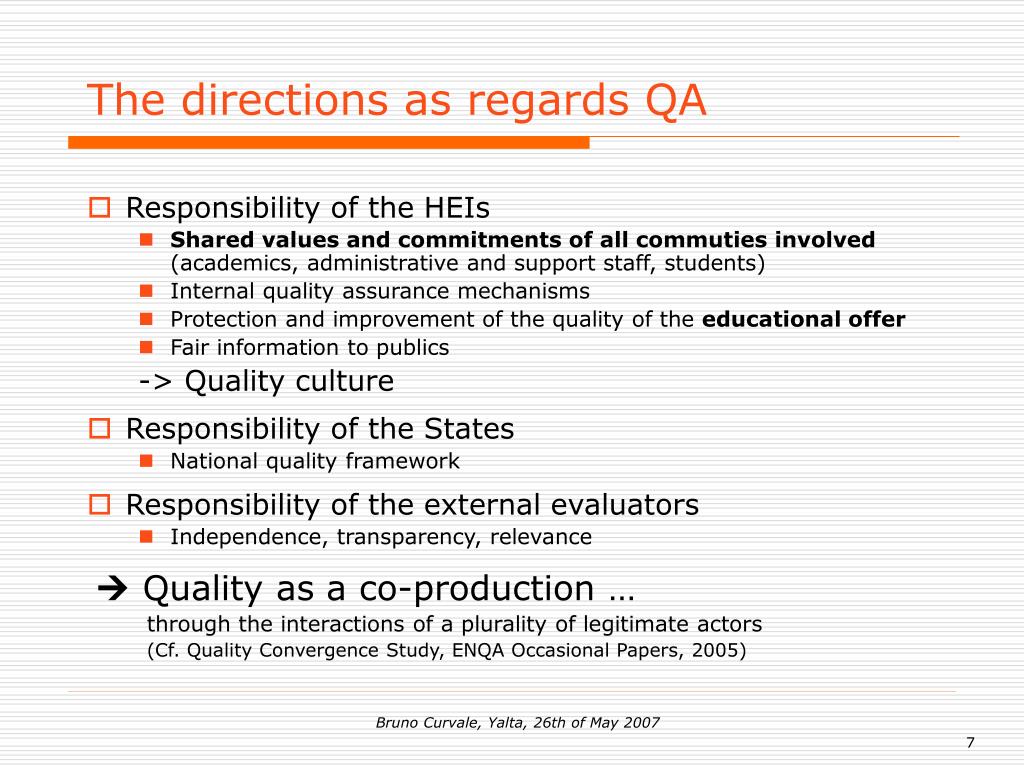 The directions as regards QA

Responsibility of the HEIs
Shared values and commitments of all commuties involved (academics, administrative and support staff, students)
Internal quality assurance mechanisms
Protection and improvement of the quality of the educational offer
Fair information to publics
-> Quality culture

Responsibility of the States
National quality framework

Responsibility of the external evaluators
Independence, transparency, relevance

➔ Quality as a co-production …
through the interactions of a plurality of legitimate actors
(Cf. Quality Convergence Study, ENQA Occasional Papers, 2005)

Bruno Curvale, Yalta, 26th of May 2007

7